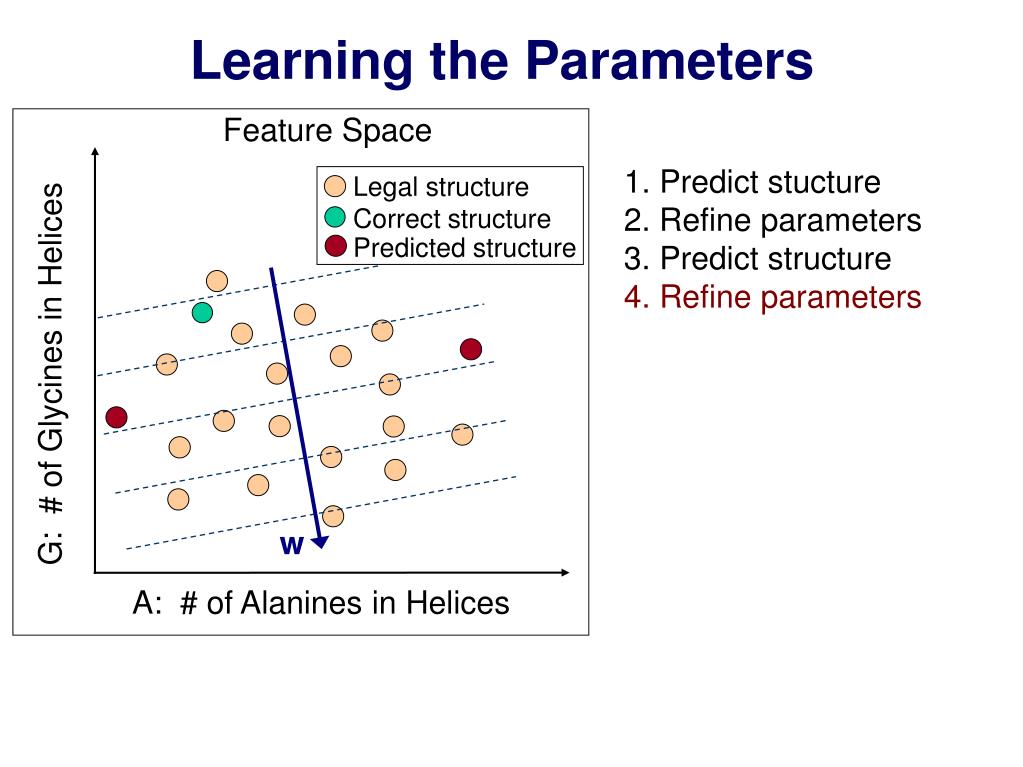 Learning the Parameters

Feature Space

Legal structure
Correct structure
Predicted structure

G: # of Glycines in Helices

w

A: # of Alanines in Helices

1. Predict stucture
2. Refine parameters
3. Predict structure
4. Refine parameters